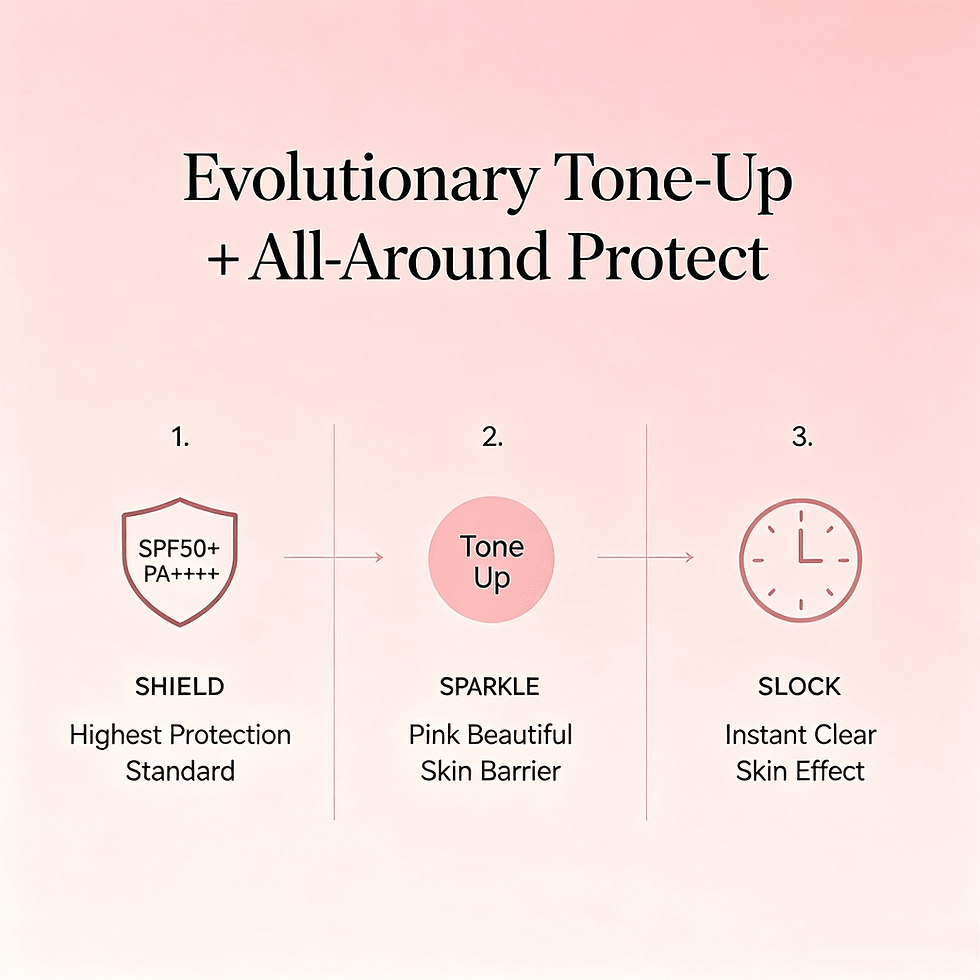 Evolutionary Tone-Up
+ All-Around Protect

1.

SPF50+
PA++++

SHIELD

Highest Protection Standard

2.

Tone Up

SPARKLE

Pink Beautiful Skin Barrier

3.

SLOCK

Instant Clear Skin Effect